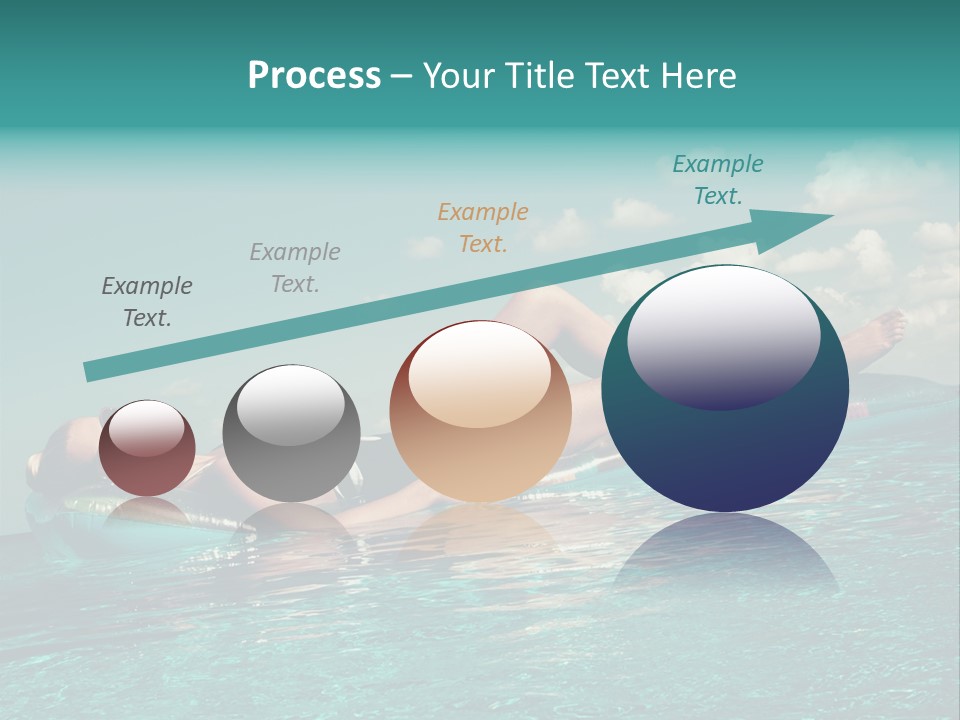 Process – Your Title Text Here

Example Text.

Example Text.

Example Text.

Example Text.